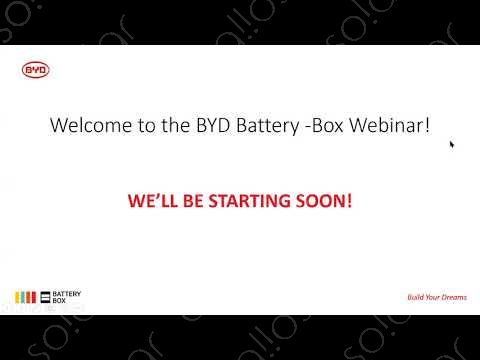 BYD

Welcome to the BYD Battery -Box Webinar!

WE'LL BE STARTING SOON!

BATTERY BOX

Build Your Dreams